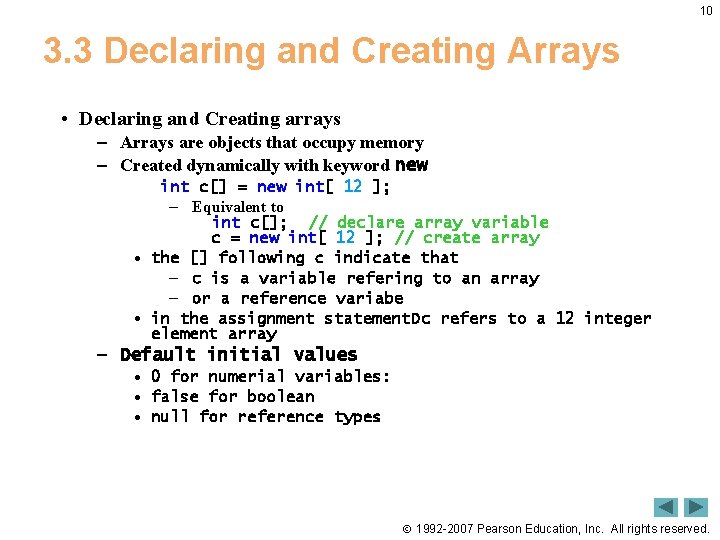 10

3.3 Declaring and Creating Arrays

• Declaring and Creating arrays
– Arrays are objects that occupy memory
– Created dynamically with keyword new
int c[] = new int[ 12 ];
– Equivalent to
int c[]; // declare array variable
c = new int[ 12 ]; // create array
• the [] following c indicate that
– c is a variable refering to an array
– or a reference variabe
• in the assignment statementDc refers to a 12 integer element array
– Default initial values
• 0 for numerial variables:
• false for boolean
• null for reference types

© 1992-2007 Pearson Education, Inc. All rights reserved.